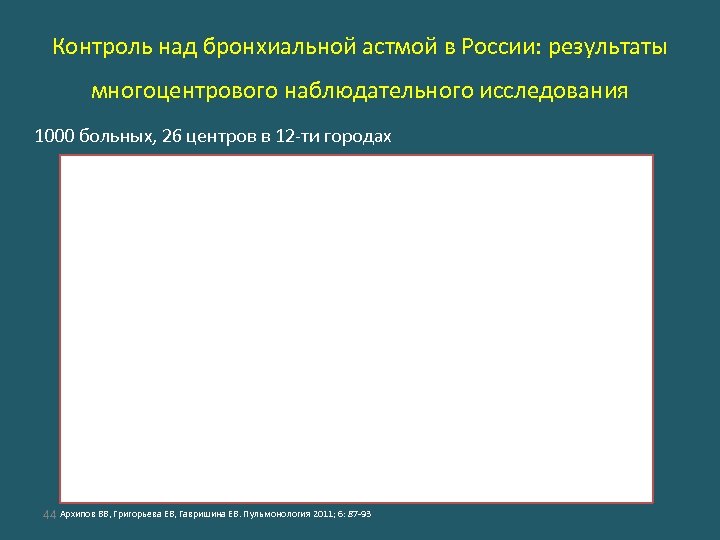 Контроль над бронхиальной астмой в России: результаты многоцентрового наблюдательного исследования

1000 больных, 26 центров в 12-ти городах

44 Архипов ВВ, Григорьева ЕВ, Гавришина ЕВ. Пульмонология 2011; 6: 87-93